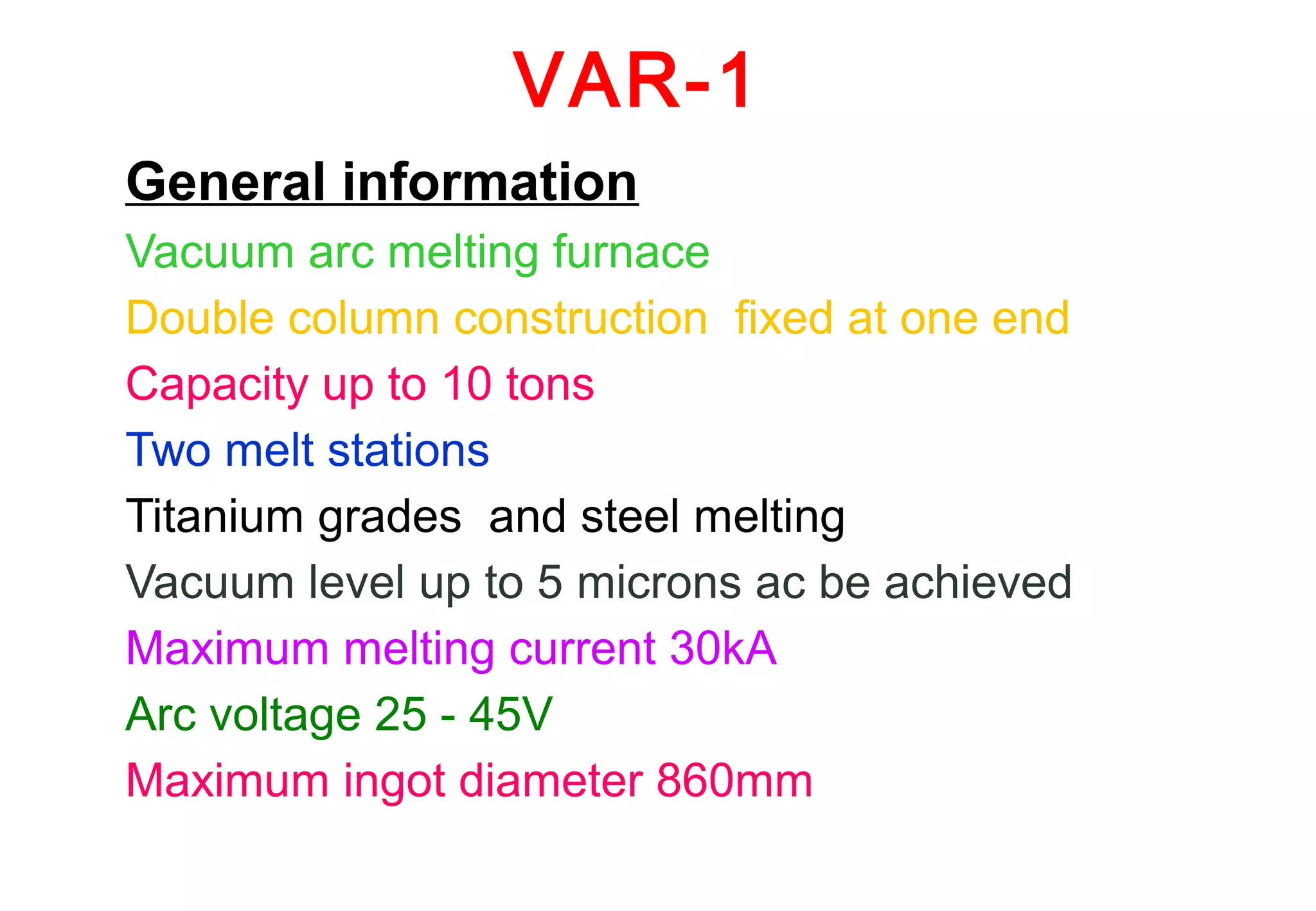 VAR-1

General information

Vacuum arc melting furnace

Double column construction  fixed at one end

Capacity up to 10 tons

Two melt stations

Titanium grades  and steel melting

Vacuum level up to 5 microns ac be achieved

Maximum melting current 30kA

Arc voltage 25 - 45V

Maximum ingot diameter 860mm